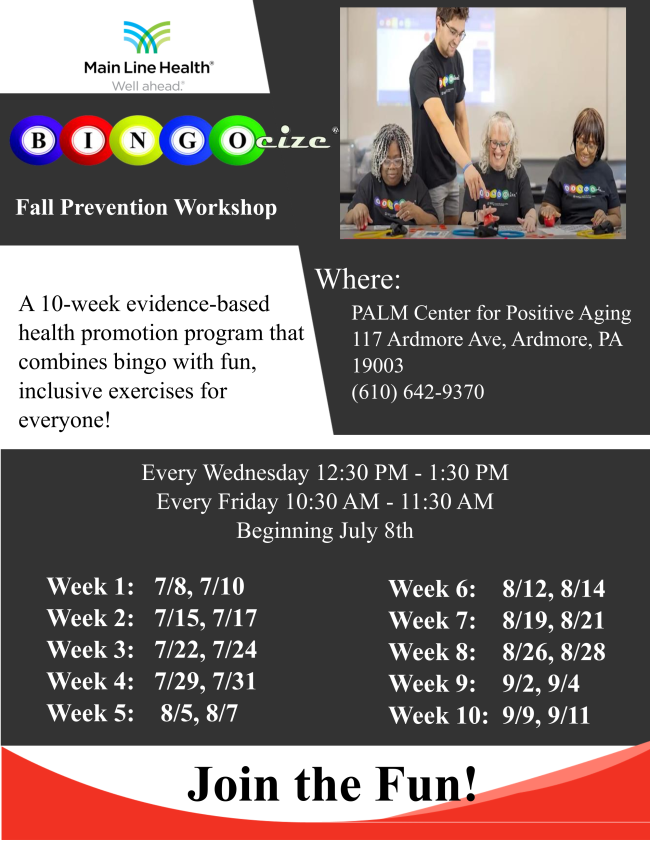 Main Line Health®
Well ahead.®

BINGOcize®

Fall Prevention Workshop

A 10-week evidence-based health promotion program that combines bingo with fun, inclusive exercises for everyone!

Where:
PALM Center for Positive Aging
117 Ardmore Ave, Ardmore, PA 19003
(610) 642-9370

Every Wednesday 12:30 PM - 1:30 PM
Every Friday 10:30 AM - 11:30 AM
Beginning July 8th

Week 1: 7/8, 7/10
Week 2: 7/15, 7/17
Week 3: 7/22, 7/24
Week 4: 7/29, 7/31
Week 5: 8/5, 8/7

Week 6: 8/12, 8/14
Week 7: 8/19, 8/21
Week 8: 8/26, 8/28
Week 9: 9/2, 9/4
Week 10: 9/9, 9/11

Join the Fun!